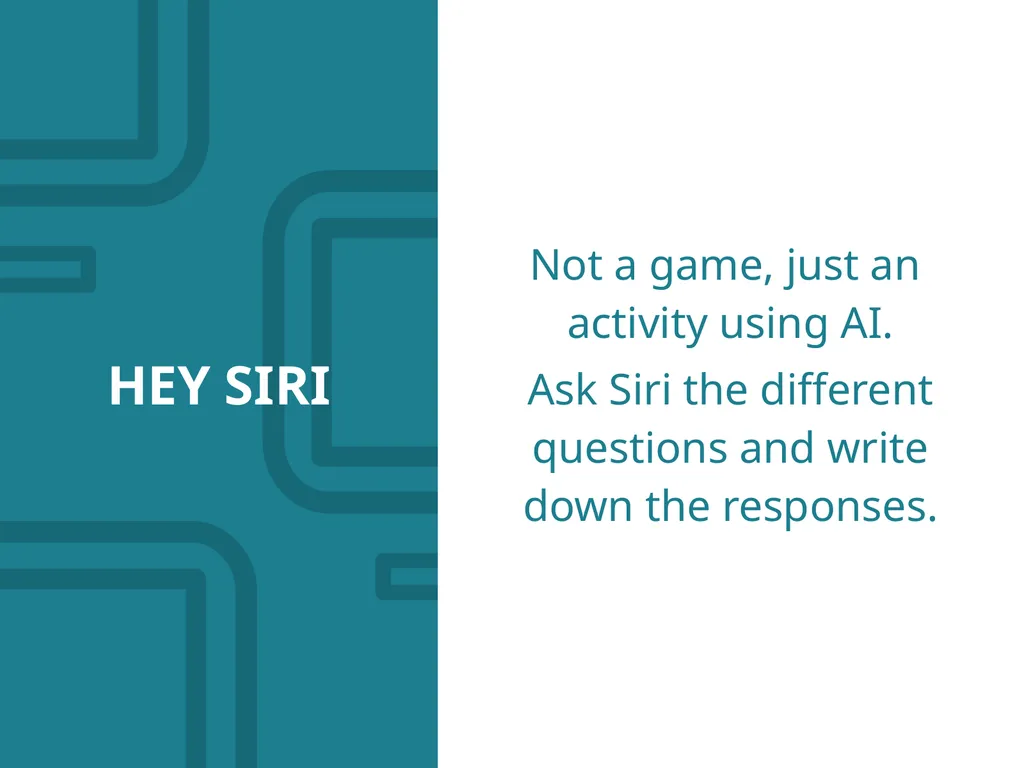 HEY SIRI

Not a game, just an activity using AI.

Ask Siri the different questions and write down the responses.